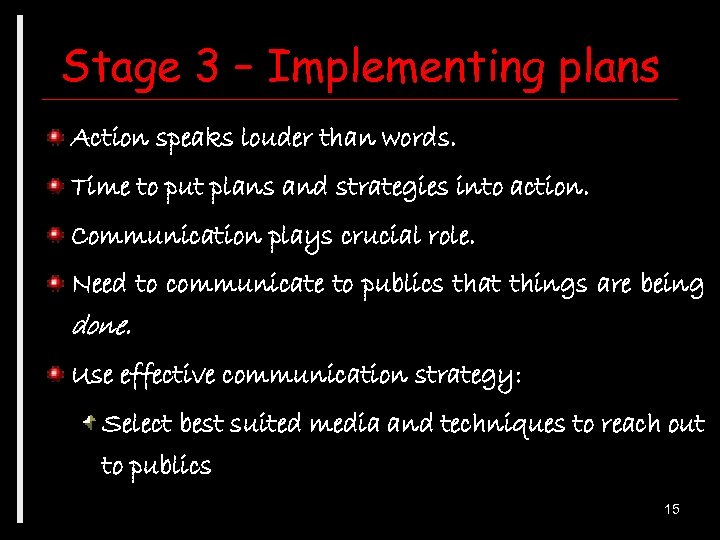 Stage 3 – Implementing plans

Action speaks louder than words.

Time to put plans and strategies into action.

Communication plays crucial role.

Need to communicate to publics that things are being done.

Use effective communication strategy:

Select best suited media and techniques to reach out to publics

15